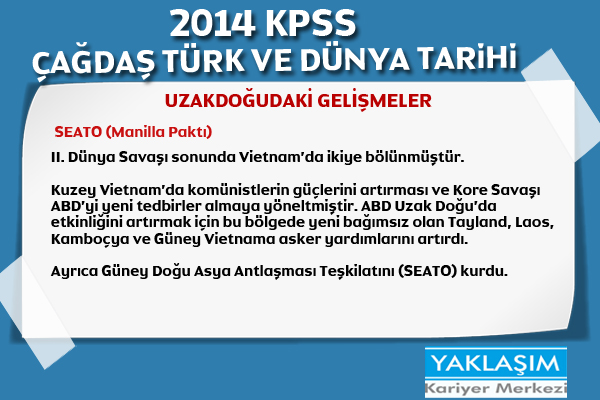 2014 KPSS
ÇAĞDAŞ TÜRK VE DÜNYA TARİHİ

UZAKDOĞUDAKİ GELİŞMELER

SEATO (Manilla Paktı)

II. Dünya Savaşı sonunda Vietnam'da ikiye bölünmüştür.

Kuzey Vietnam'da komünistlerin güçlerini artırması ve Kore Savaşı ABD'yi yeni tedbirler almaya yöneltmiştir. ABD Uzak Doğu'da etkinliğini artırmak için bu bölgede yeni bağımsız olan Tayland, Laos, Kamboçya ve Güney Vietnama asker yardımlarını artırdı.

Ayrıca Güney Doğu Asya Antlaşması Teşkilatını (SEATO) kurdu.

YAKLAŞIM
Kariyer Merkezi